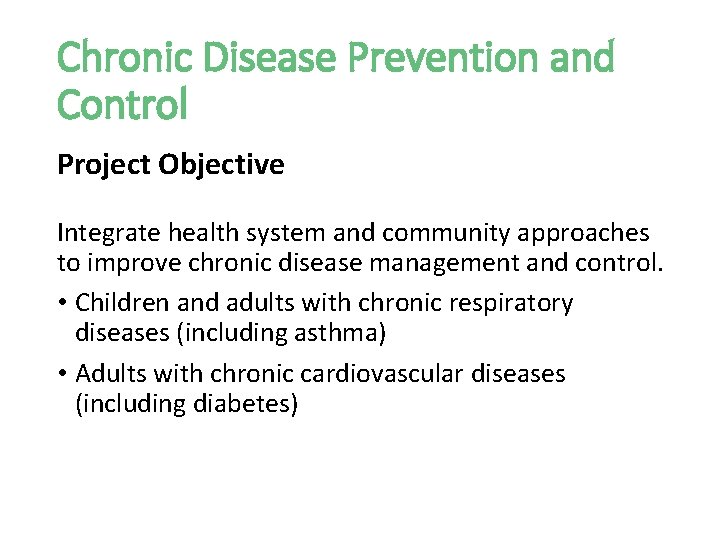 Chronic Disease Prevention and Control

Project Objective

Integrate health system and community approaches to improve chronic disease management and control.

• Children and adults with chronic respiratory diseases (including asthma)

• Adults with chronic cardiovascular diseases (including diabetes)